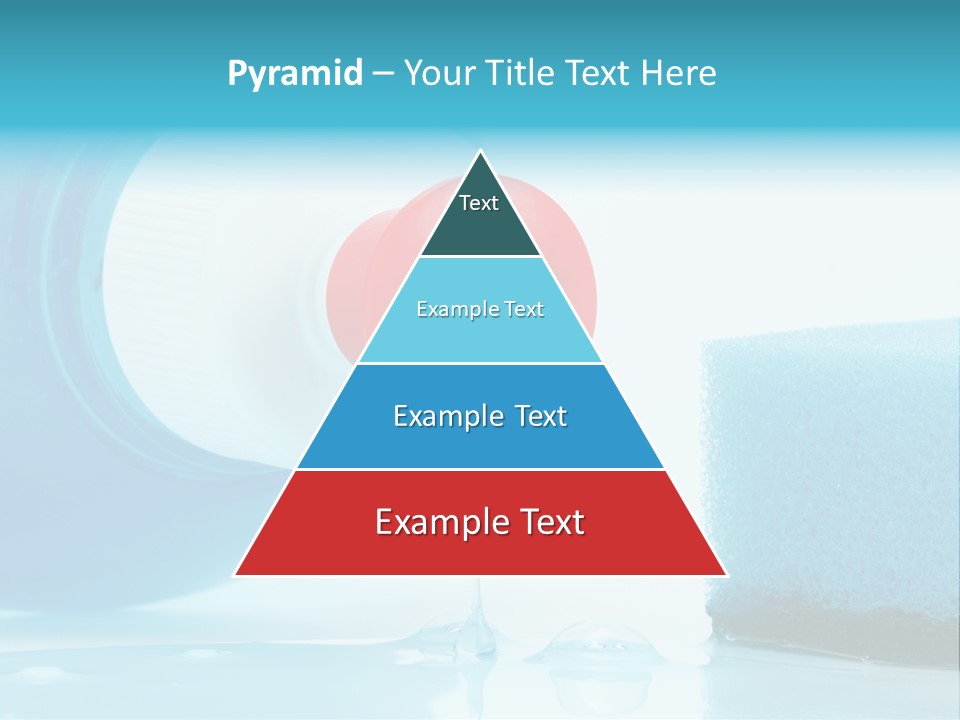 Pyramid – Your Title Text Here

Text

Example Text

Example Text

Example Text